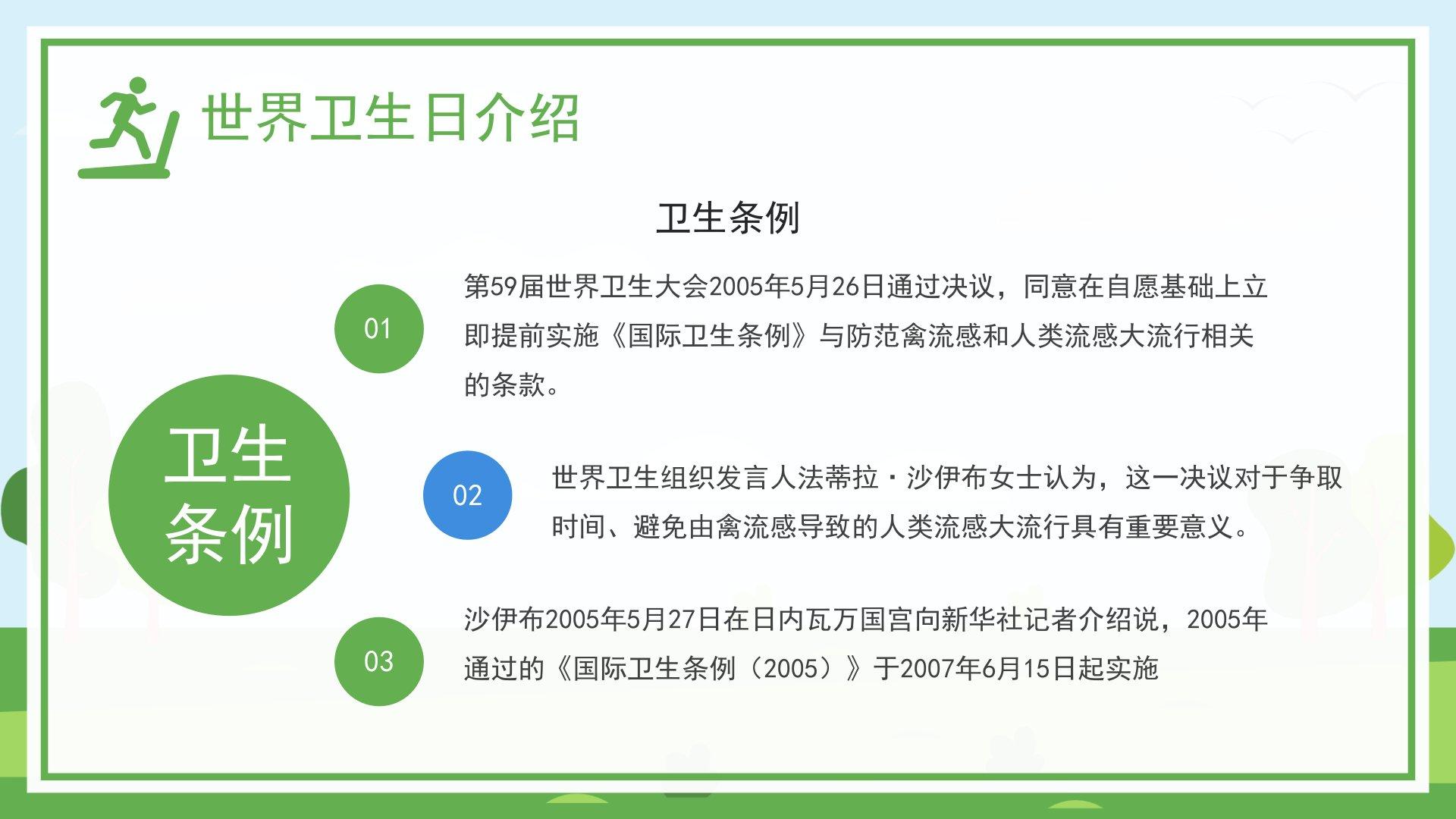 世界卫生日介绍

卫生条例

卫生条例

01

第59届世界卫生大会2005年5月26日通过决议，同意在自愿基础上立即提前实施《国际卫生条例》与防范禽流感和人类流感大流行相关的条款。

02

世界卫生组织发言人法蒂拉·沙伊布女士认为，这一决议对于争取时间、避免由禽流感导致的人类流感大流行具有重要意义。

03

沙伊布2005年5月27日在日内瓦万国宫向新华社记者介绍说，2005年通过的《国际卫生条例（2005）》于2007年6月15日起实施